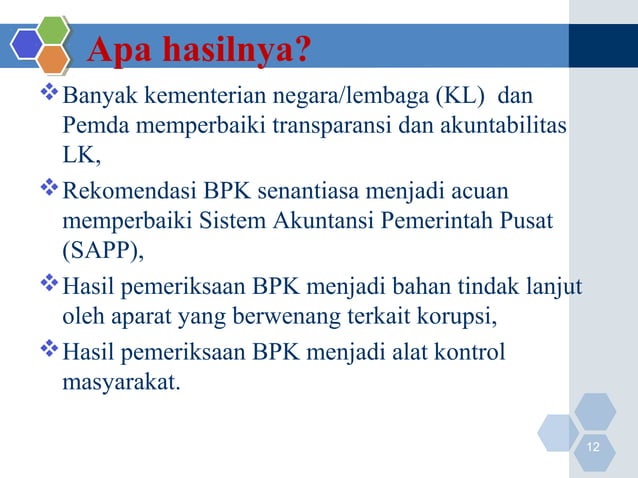 Apa hasilnya?

❖ Banyak kementerian negara/lembaga (KL) dan Pemda memperbaiki transparansi dan akuntabilitas LK,

❖ Rekomendasi BPK senantiasa menjadi acuan memperbaiki Sistem Akuntansi Pemerintah Pusat (SAPP),

❖ Hasil pemeriksaan BPK menjadi bahan tindak lanjut oleh aparat yang berwenang terkait korupsi,

❖ Hasil pemeriksaan BPK menjadi alat kontrol masyarakat.

12